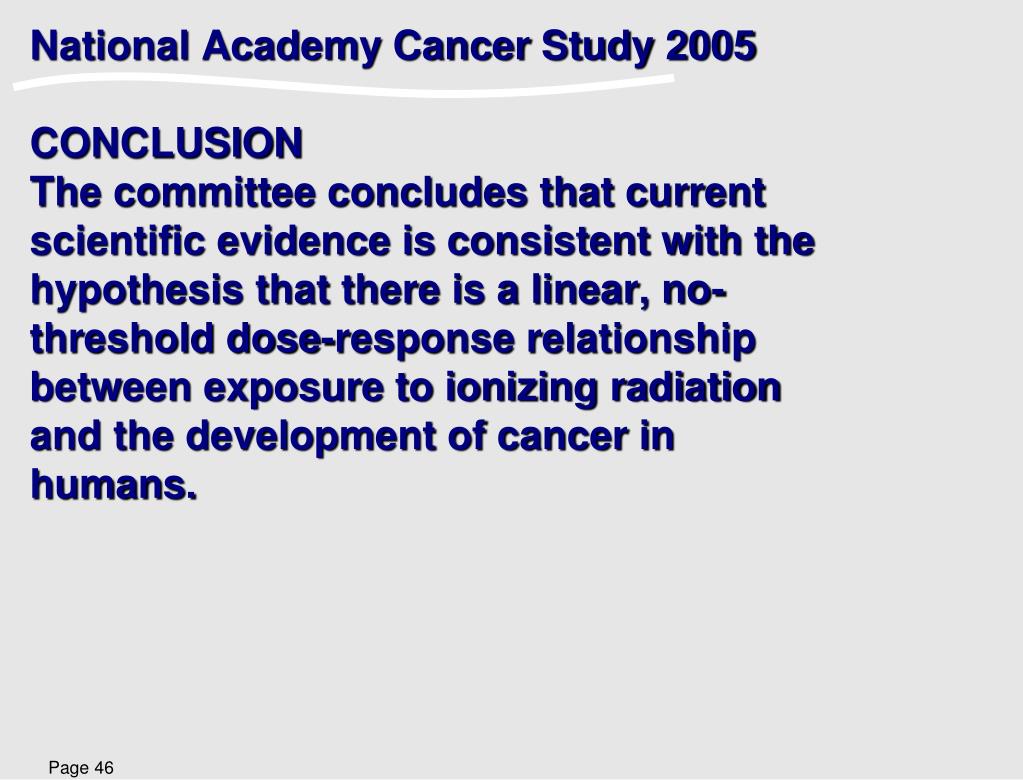 National Academy Cancer Study 2005

CONCLUSION
The committee concludes that current scientific evidence is consistent with the hypothesis that there is a linear, no-threshold dose-response relationship between exposure to ionizing radiation and the development of cancer in humans.

Page 46